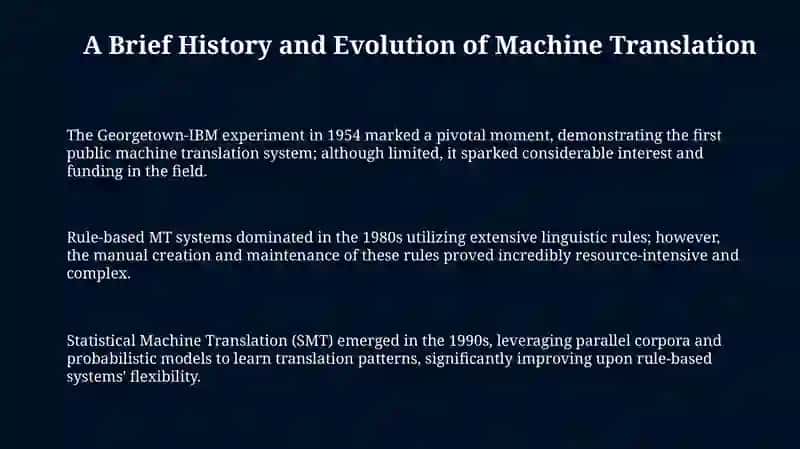 A Brief History and Evolution of Machine Translation

The Georgetown-IBM experiment in 1954 marked a pivotal moment, demonstrating the first public machine translation system; although limited, it sparked considerable interest and funding in the field.

Rule-based MT systems dominated in the 1980s utilizing extensive linguistic rules; however, the manual creation and maintenance of these rules proved incredibly resource-intensive and complex.

Statistical Machine Translation (SMT) emerged in the 1990s, leveraging parallel corpora and probabilistic models to learn translation patterns, significantly improving upon rule-based systems' flexibility.